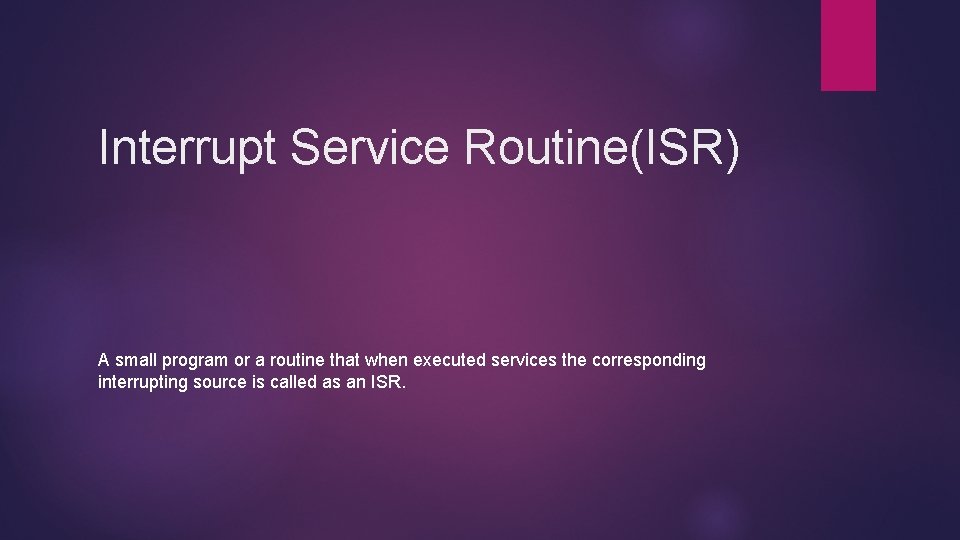 Interrupt Service Routine(ISR)

A small program or a routine that when executed services the corresponding interrupting source is called as an ISR.